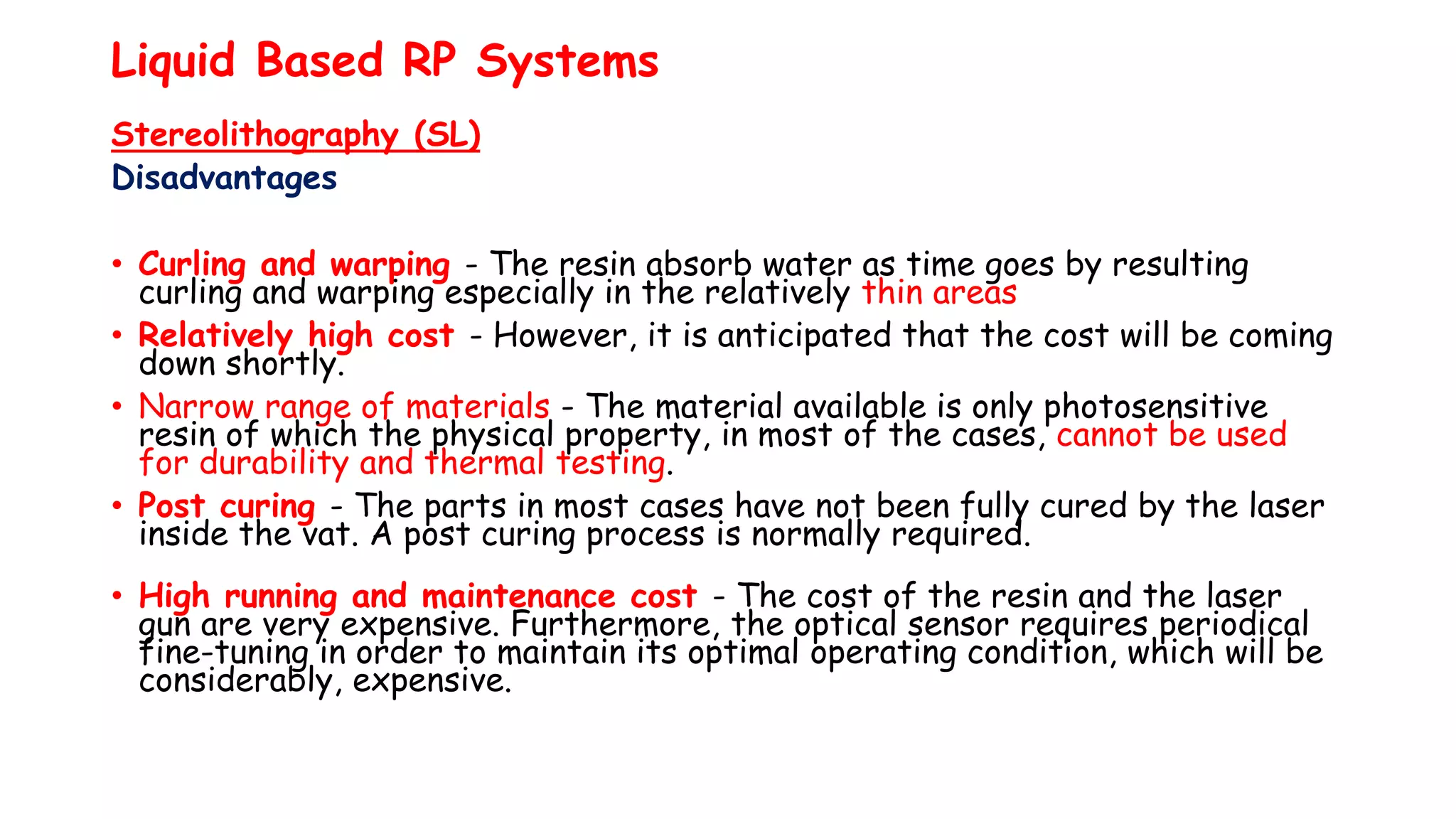 Liquid Based RP Systems

Stereolithography (SL)
Disadvantages

• Curling and warping - The resin absorb water as time goes by resulting curling and warping especially in the relatively thin areas
• Relatively high cost - However, it is anticipated that the cost will be coming down shortly.
• Narrow range of materials - The material available is only photosensitive resin of which the physical property, in most of the cases, cannot be used for durability and thermal testing.
• Post curing - The parts in most cases have not been fully cured by the laser inside the vat. A post curing process is normally required.

• High running and maintenance cost - The cost of the resin and the laser gun are very expensive. Furthermore, the optical sensor requires periodical fine-tuning in order to maintain its optimal operating condition, which will be considerably, expensive.